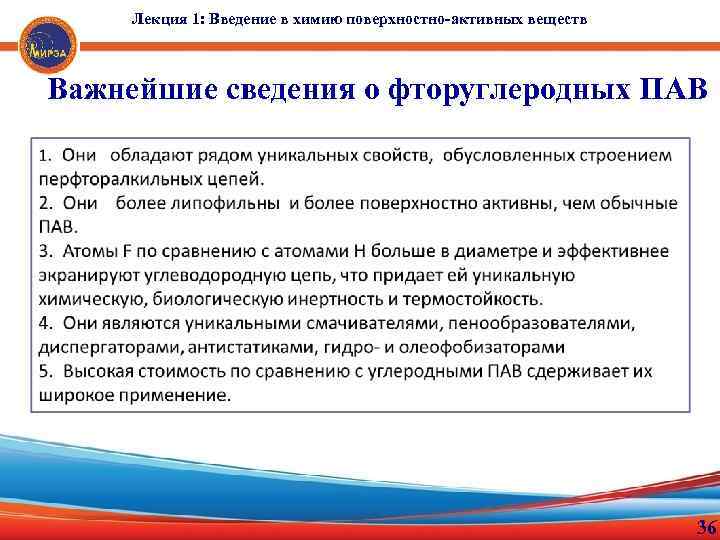 МИРЭА

Лекция 1: Введение в химию поверхностно-активных веществ

Важнейшие сведения о фторуглеродных ПАВ

1. Они обладают рядом уникальных свойств, обусловленных строением перфторалкильных цепей.
2. Они более липофильны и более поверхностно активны, чем обычные ПАВ.
3. Атомы F по сравнению с атомами H больше в диаметре и эффективнее экранируют углеводородную цепь, что придает ей уникальную химическую, биологическую инертность и термостойкость.
4. Они являются уникальными смачивателями, пенообразователями, диспергаторами, антистатиками, гидро- и олеофобизаторами
5. Высокая стоимость по сравнению с углеродными ПАВ сдерживает их широкое применение.

36